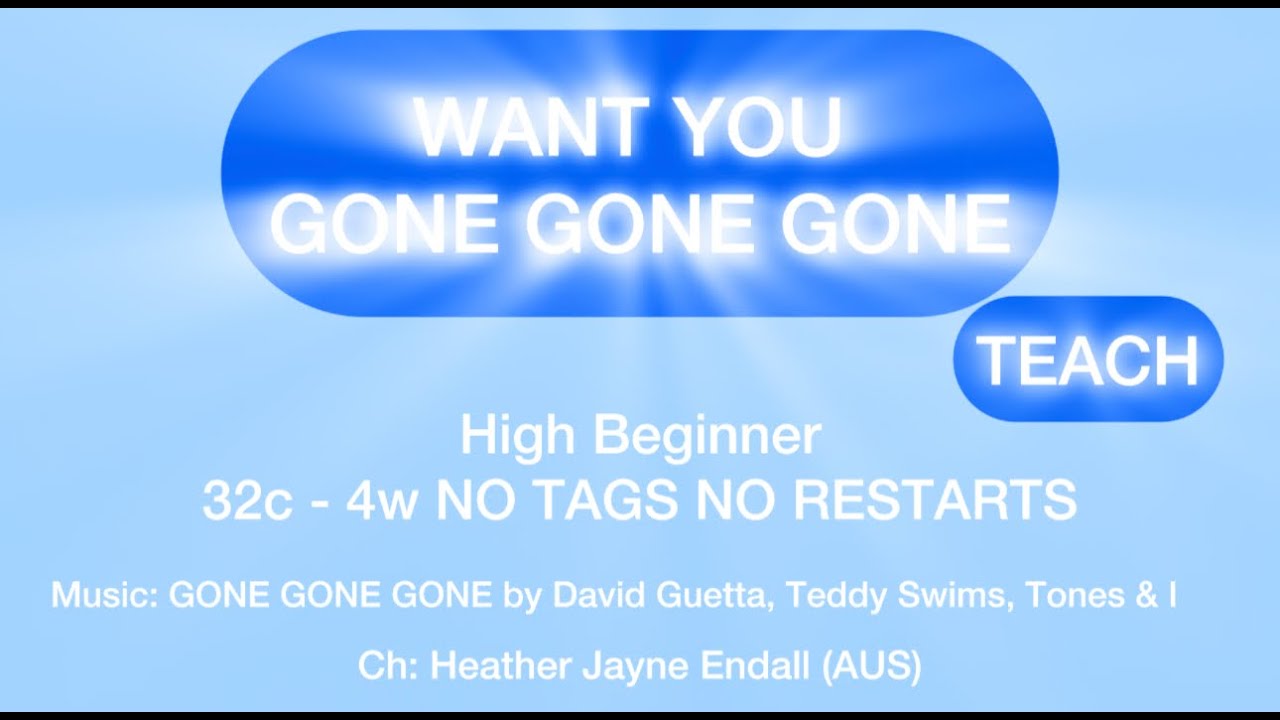 WANT YOU GONE GONE GONE

TEACH

High Beginner
32c - 4w NO TAGS NO RESTARTS

Music: GONE GONE GONE by David Guetta, Teddy Swims, Tones & I

Ch: Heather Jayne Endall (AUS)